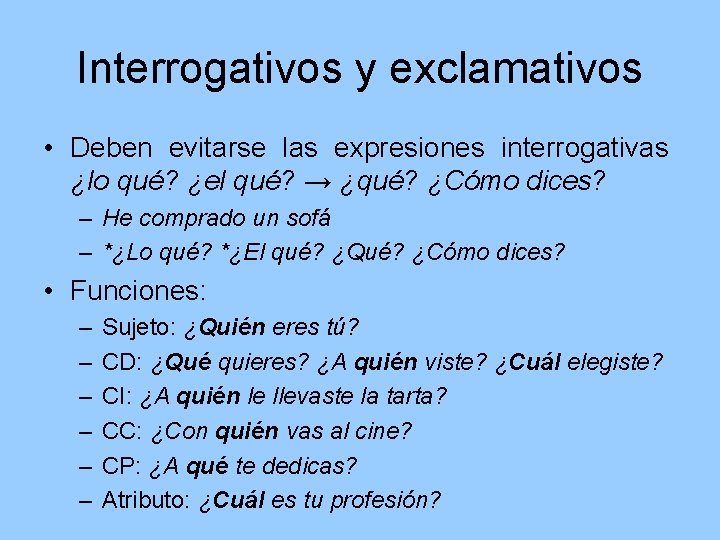 Interrogativos y exclamativos

• Deben evitarse las expresiones interrogativas ¿lo qué? ¿el qué? → ¿qué? ¿Cómo dices?
– He comprado un sofá
– *¿Lo qué? *¿El qué? ¿Qué? ¿Cómo dices?

• Funciones:
– Sujeto: ¿Quién eres tú?
– CD: ¿Qué quieres? ¿A quién viste? ¿Cuál elegiste?
– CI: ¿A quién le llevaste la tarta?
– CC: ¿Con quién vas al cine?
– CP: ¿A qué te dedicas?
– Atributo: ¿Cuál es tu profesión?